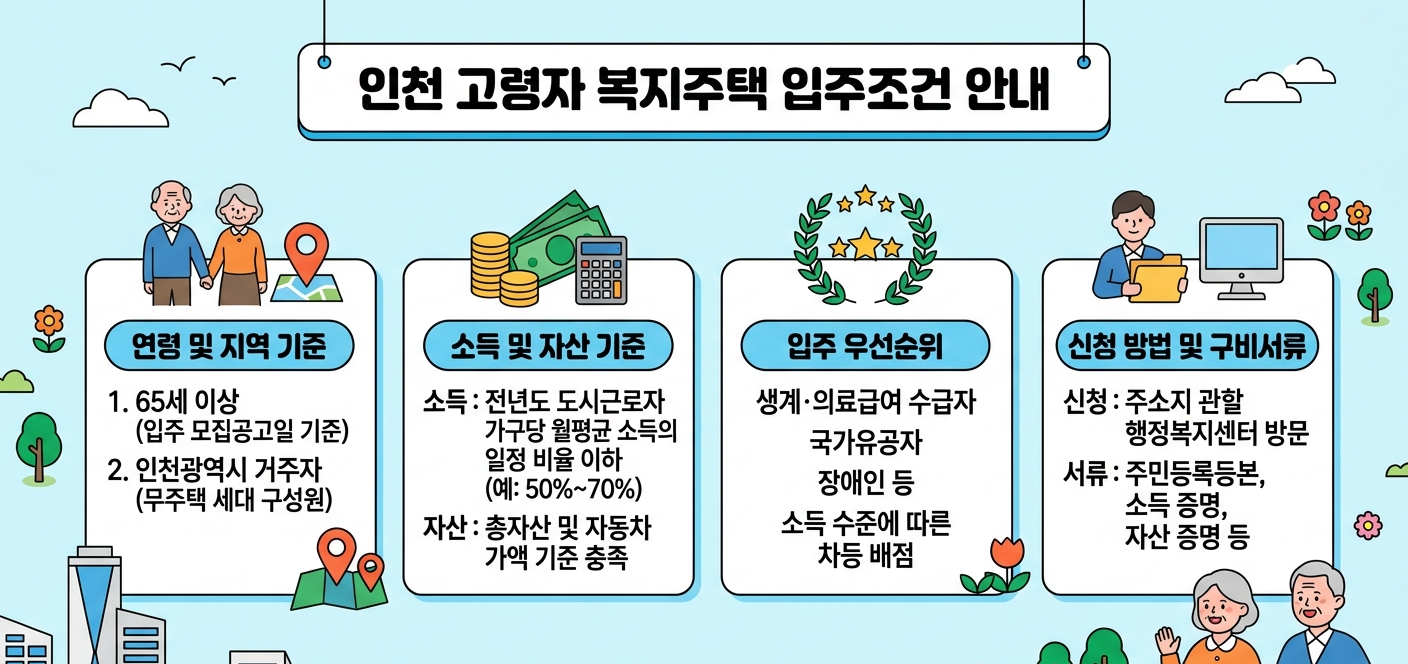 인천 고령자 복지주택 입주조건 안내

연령 및 지역 기준

1. 65세 이상 (입주 모집공고일 기준)

2. 인천광역시 거주자 (무주택 세대 구성원)

소득 및 자산 기준

소득 : 전년도 도시근로자 가구당 월평균 소득의 일정 비율 이하 (예: 50%~70%)

자산 : 총자산 및 자동차 가액 기준 충족

입주 우선순위

생계·의료급여 수급자

국가유공자

장애인 등

소득 수준에 따른 차등 배점

신청 방법 및 구비서류

신청 : 주소지 관할 행정복지센터 방문

서류 : 주민등록등본, 소득 증명, 자산 증명 등